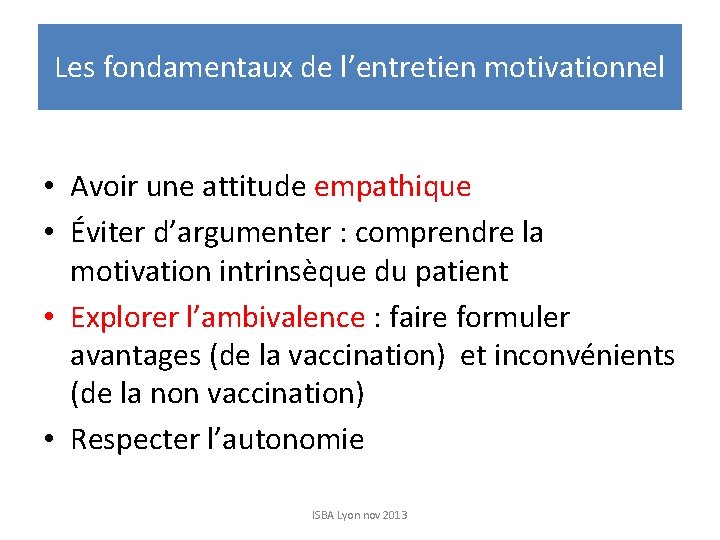 Les fondamentaux de l’entretien motivationnel

• Avoir une attitude empathique
• Éviter d’argumenter : comprendre la motivation intrinsèque du patient
• Explorer l’ambivalence : faire formuler avantages (de la vaccination) et inconvénients (de la non vaccination)
• Respecter l’autonomie

ISBA Lyon nov 2013